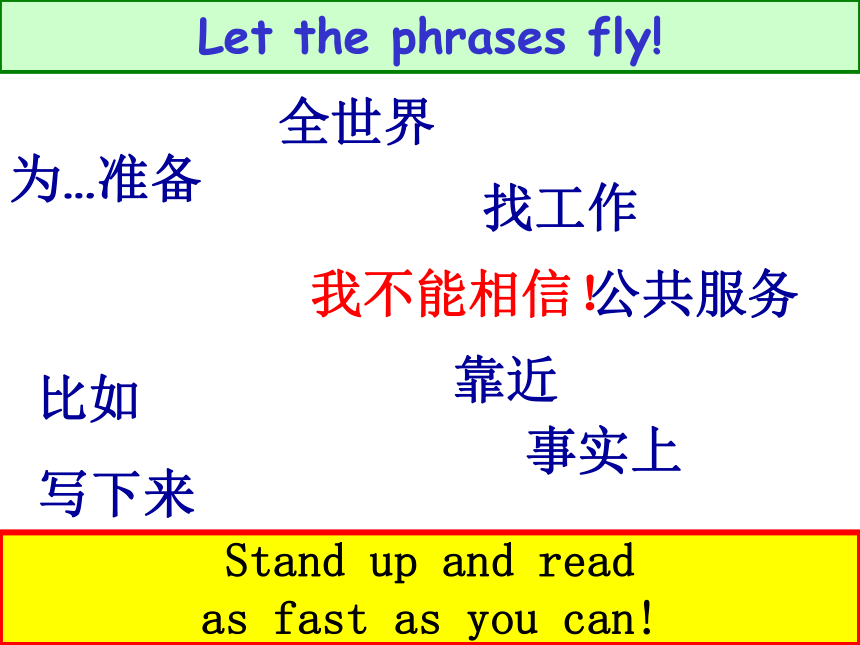 Let the phrases fly!

全世界

为…准备

找工作

我不能相信！公共服务

靠近

比如

事实上

写下来

Stand up and read
as fast as you can!